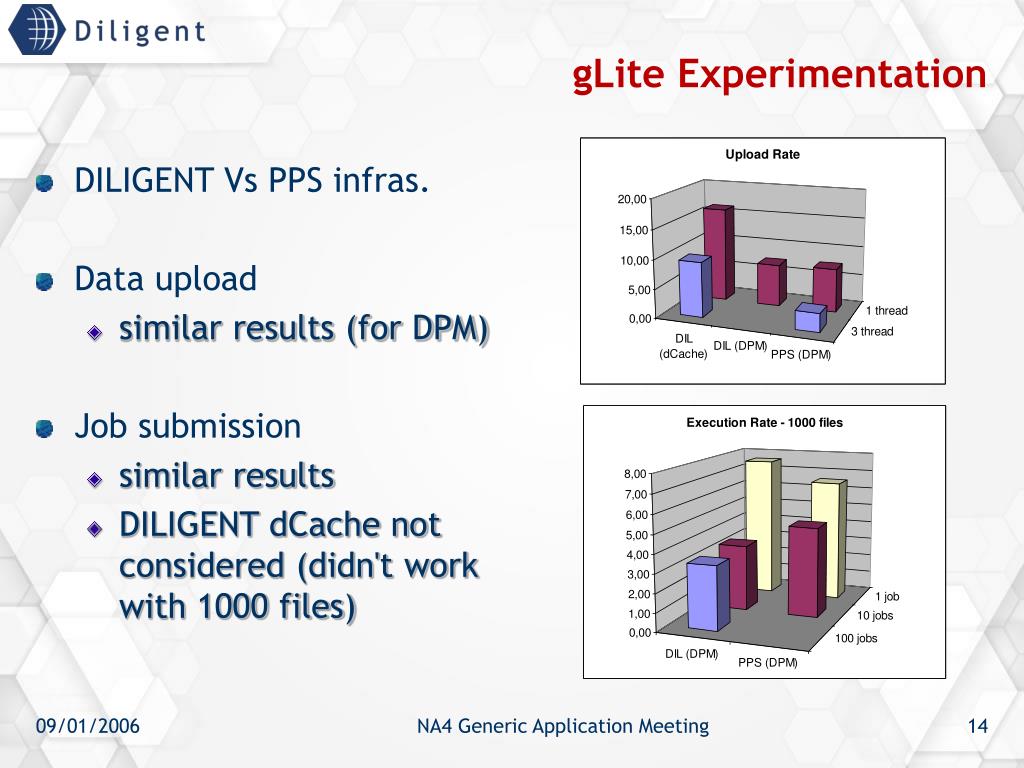 Diligent

gLite Experimentation

DILIGENT Vs PPS infras.

Data upload
similar results (for DPM)

Job submission
similar results
DILIGENT dCache not considered (didn't work with 1000 files)

Upload Rate

20,00
15,00
10,00
5,00
0,00

DIL (dCache)
DIL (DPM)
PPS (DPM)

1 thread
3 thread

Execution Rate - 1000 files

8,00
7,00
6,00
5,00
4,00
3,00
2,00
1,00
0,00

DIL (DPM)
PPS (DPM)

1 job
10 jobs
100 jobs

09/01/2006
NA4 Generic Application Meeting
14